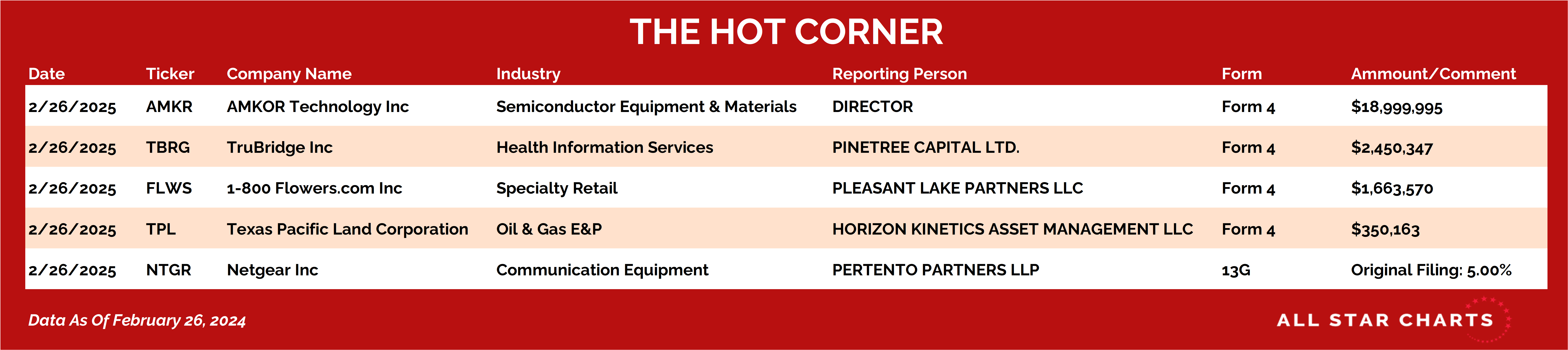 THE HOT CORNER

| Date | Ticker | Company Name | Industry | Reporting Person | Form | Ammount/Comment |
|---|---|---|---|---|---|---|
| 2/26/2025 | AMKR | AMKOR Technology Inc | Semiconductor Equipment & Materials | DIRECTOR | Form 4 | $18,999,995 |
| 2/26/2025 | TBRG | TruBridge Inc | Health Information Services | PINETREE CAPITAL LTD. | Form 4 | $2,450,347 |
| 2/26/2025 | FLWS | 1-800 Flowers.com Inc | Specialty Retail | PLEASANT LAKE PARTNERS LLC | Form 4 | $1,663,570 |
| 2/26/2025 | TPL | Texas Pacific Land Corporation | Oil & Gas E&P | HORIZON KINETICS ASSET MANAGEMENT LLC | Form 4 | $350,163 |
| 2/26/2025 | NTGR | Netgear Inc | Communication Equipment | PERTENTO PARTNERS LLP | 13G | Original Filing: 5.00% |

Data As Of February 26, 2024

ALL STAR CHARTS